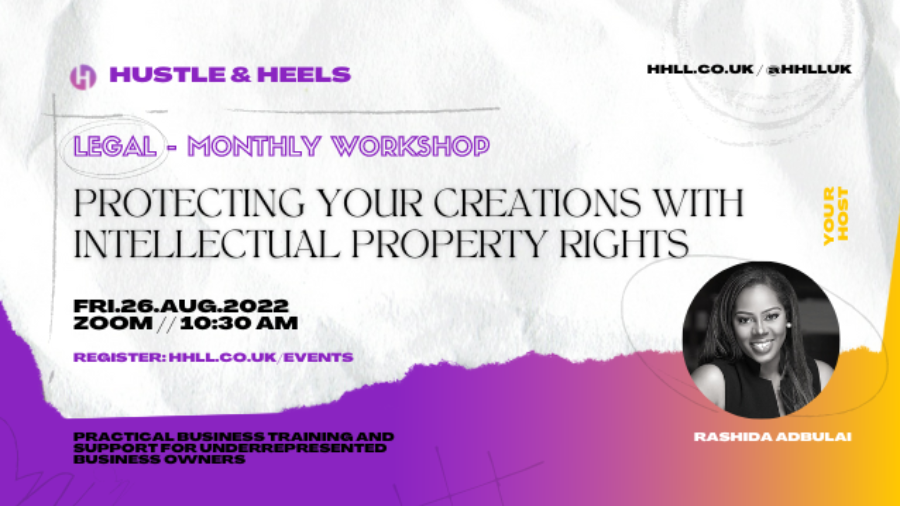 H HUSTLE & HEELS

HHLL.CO.UK / @HHLLUK

LEGAL - MONTHLY WORKSHOP

PROTECTING YOUR CREATIONS WITH INTELLECTUAL PROPERTY RIGHTS

YOUR HOST

FRI.26.AUG.2022
ZOOM // 10:30 AM

REGISTER: HHLL.CO.UK/EVENTS

PRACTICAL BUSINESS TRAINING AND SUPPORT FOR UNDERREPRESENTED BUSINESS OWNERS

RASHIDA ADBULAI